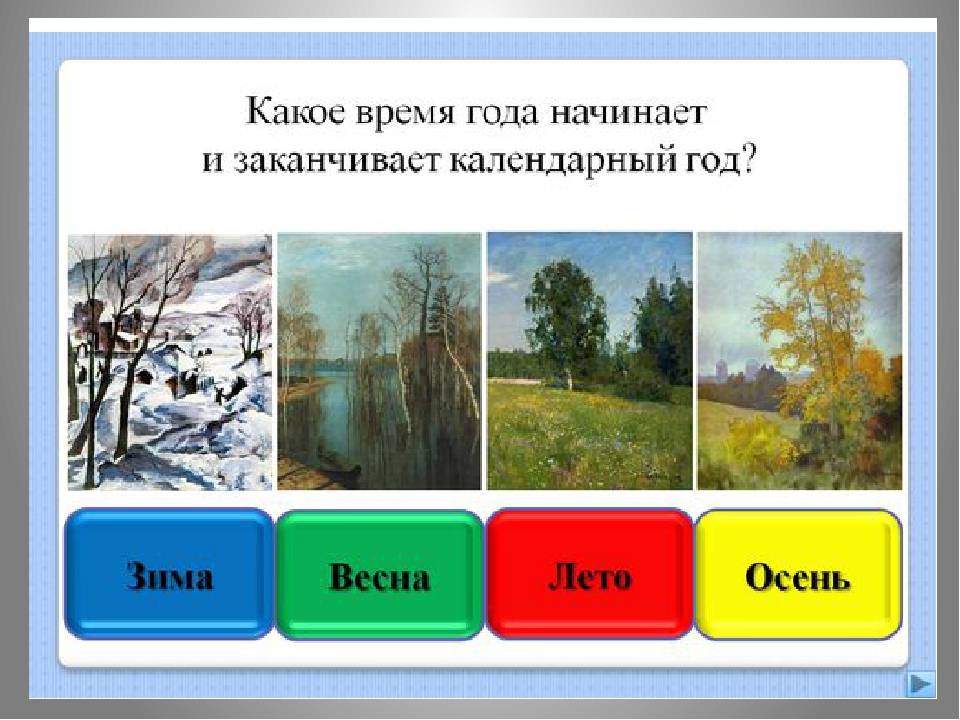 Какое время года начинает и заканчивает календарный год?

Зима

Весна

Лето

Осень